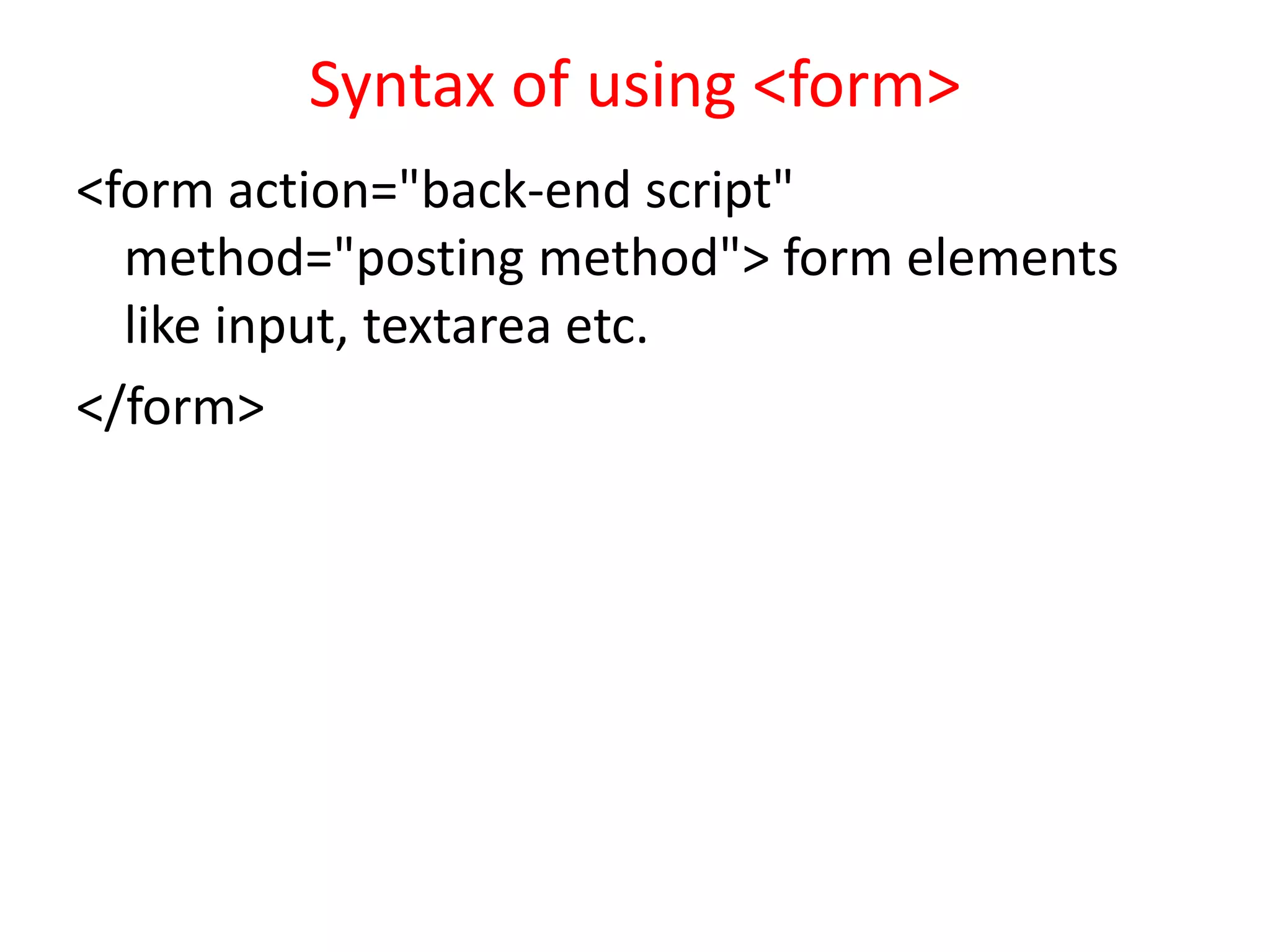 Syntax of using <form>

<form action="back-end script" method="posting method"> form elements like input, textarea etc.

</form>